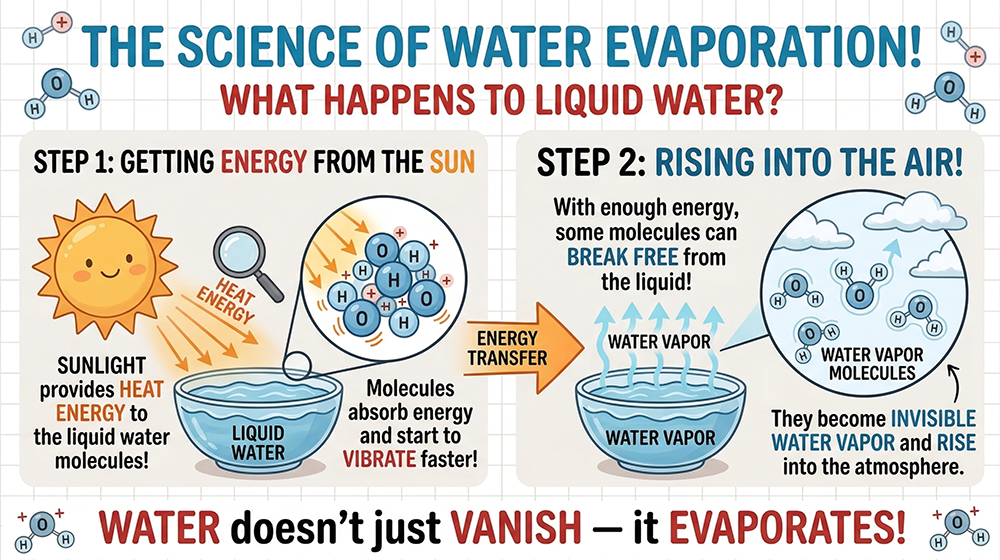 THE SCIENCE OF WATER EVAPORATION!
WHAT HAPPENS TO LIQUID WATER?

STEP 1: GETTING ENERGY FROM THE SUN

HEAT ENERGY

SUNLIGHT provides HEAT ENERGY to the liquid water molecules!

LIQUID WATER

Molecules absorb energy and start to VIBRATE faster!

ENERGY TRANSFER

STEP 2: RISING INTO THE AIR!

With enough energy, some molecules can BREAK FREE from the liquid!

WATER VAPOR

WATER VAPOR

WATER VAPOR MOLECULES

They become INVISIBLE WATER VAPOR and RISE into the atmosphere.

WATER doesn't just VANISH — it EVAPORATES!